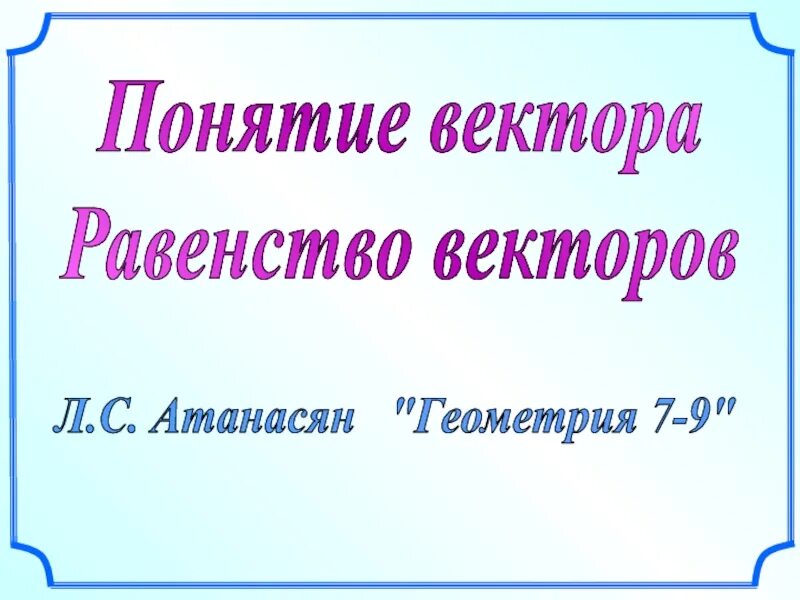 Понятие вектора
Равенство векторов

Л.С. Атанасян "Геометрия 7-9"